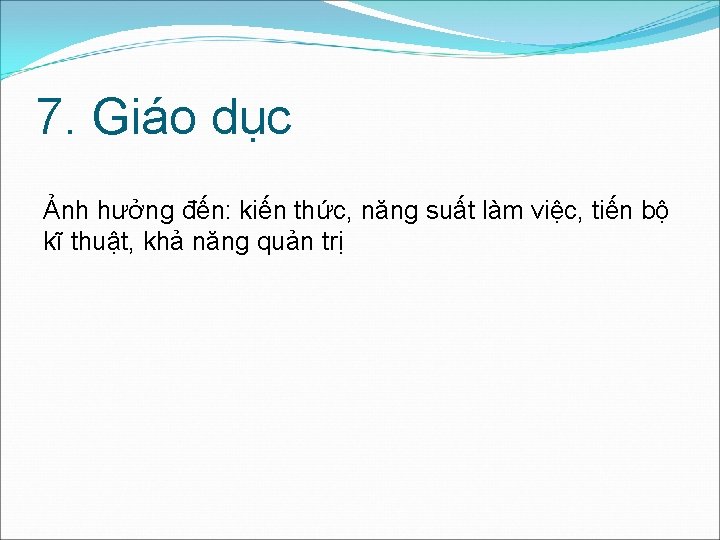 7. Giáo dục

Ảnh hưởng đến: kiến thức, năng suất làm việc, tiến bộ kĩ thuật, khả năng quản trị